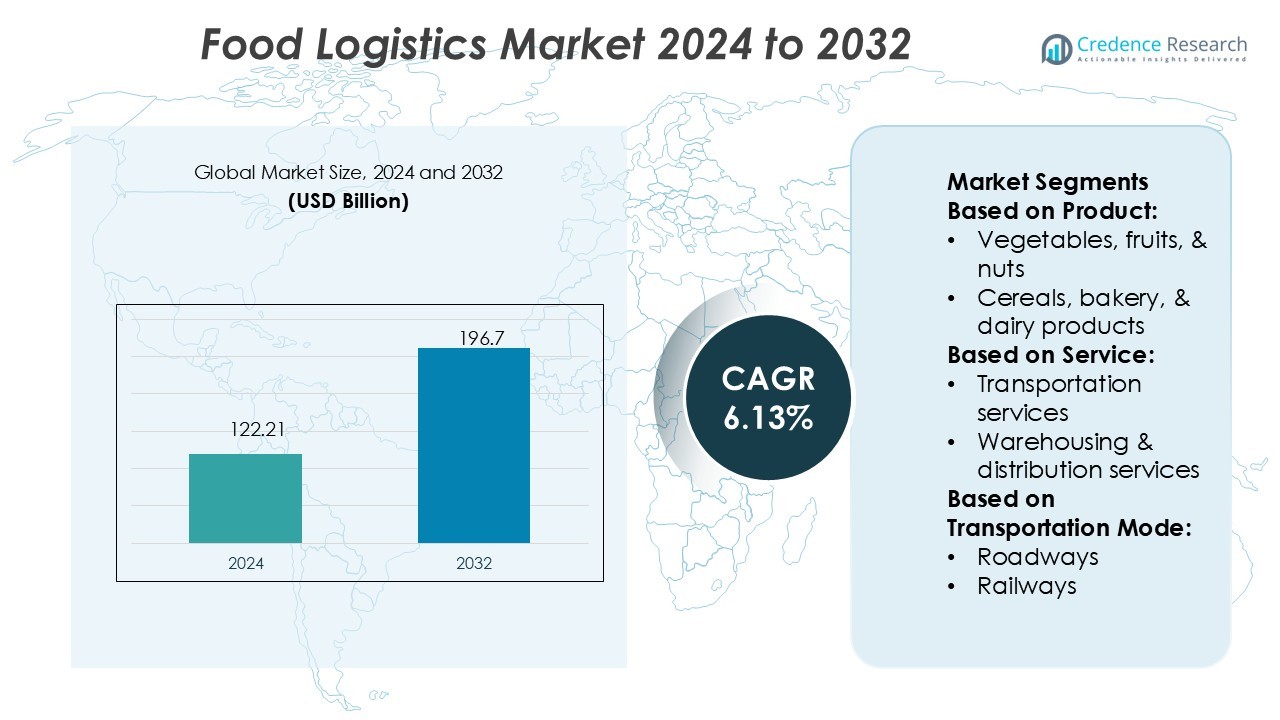 Food Logistics Market 2024 to 2032

Credence Research
Actionable Insights Delivered

Global Market Size, 2024 and 2032
(USD Billion)

122.21
196.7
2024
2032

CAGR
6.13%

Market Segments
Based on Product:
• Vegetables, fruits, & nuts
• Cereals, bakery, & dairy products
Based on Service:
• Transportation services
• Warehousing & distribution services
Based on Transportation Mode:
• Roadways
• Railways